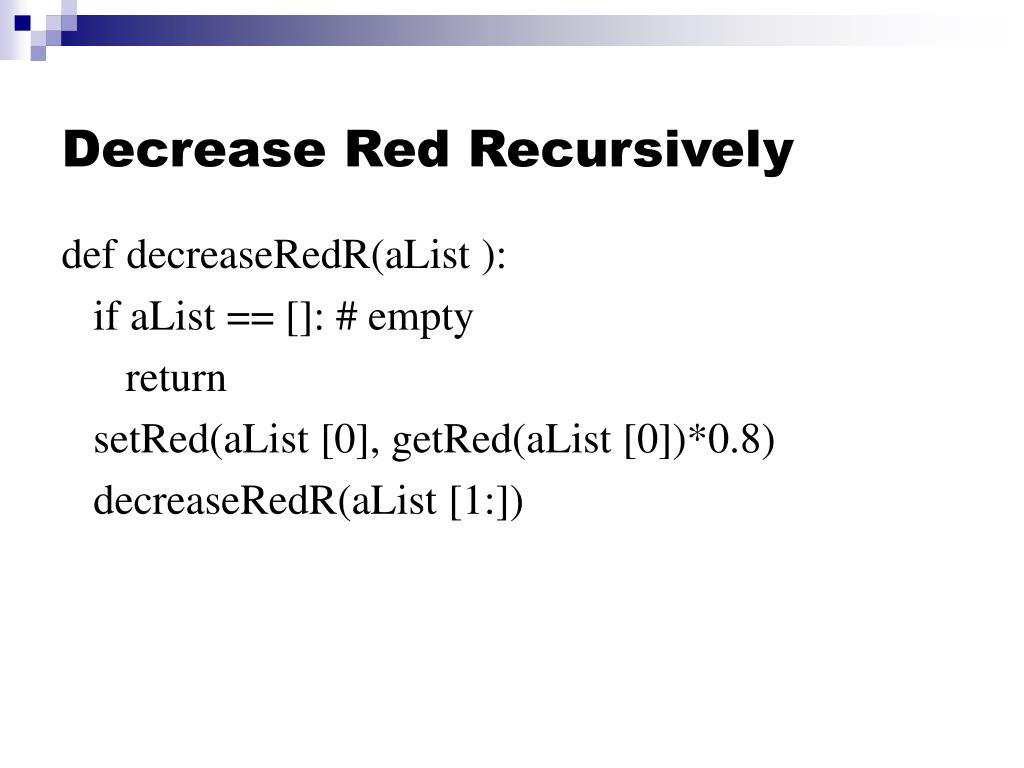 Decrease Red Recursively

def decreaseRedR(aList ):
  if aList == []: # empty
    return
  setRed(aList [0], getRed(aList [0])*0.8)
  decreaseRedR(aList [1:])